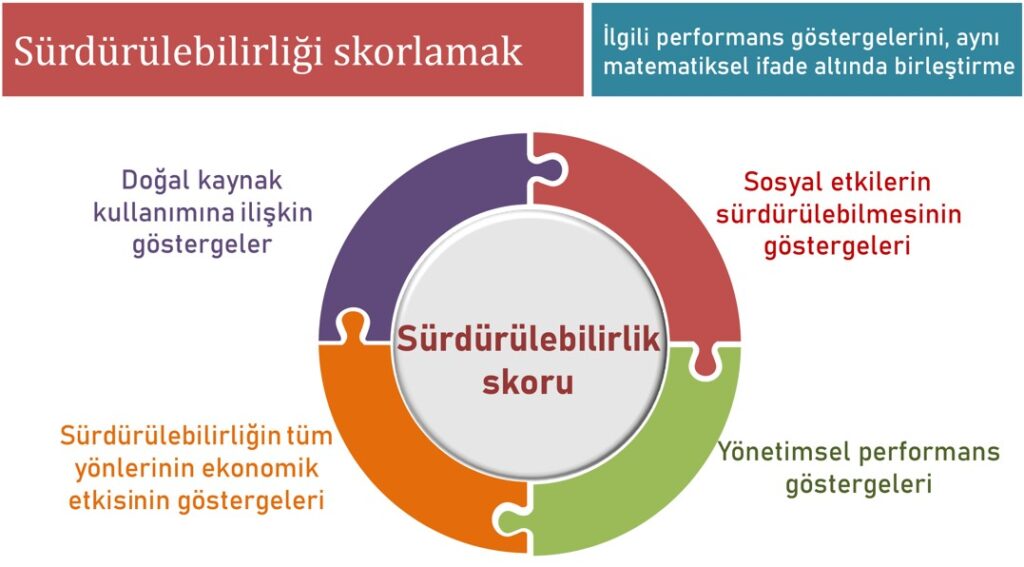 Sürdürülebilirliği skorlamak

İlgili performans göstergelerini, aynı matematiksel ifade altında birleştirme

Doğal kaynak kullanımına ilişkin göstergeler

Sosyal etkilerin sürdürülebilmesinin göstergeleri

Sürdürülebilirlik skoru

Sürdürülebilirliğin tüm yönlerinin ekonomik etkisinin göstergeleri

Yönetimsel performans göstergeleri